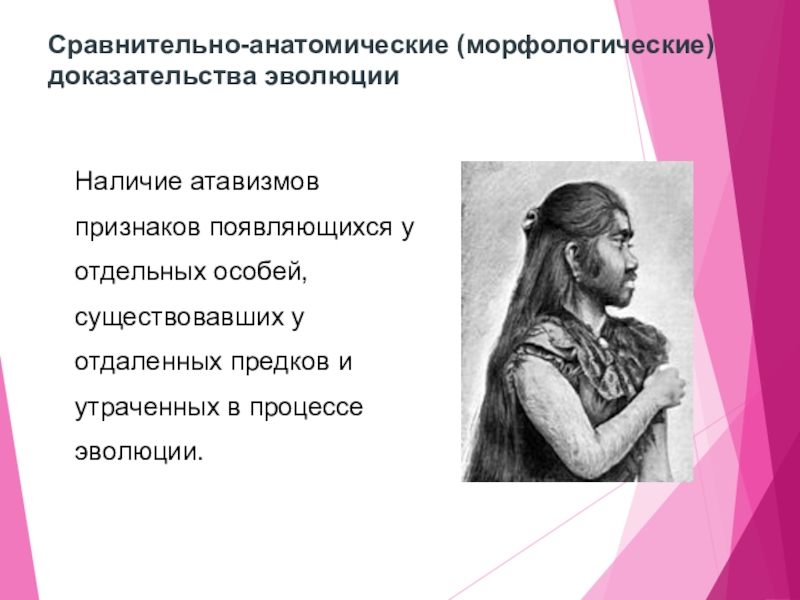 Сравнительно-анатомические (морфологические) доказательства эволюции

Наличие атавизмов признаков появляющихся у отдельных особей, существовавших у отдаленных предков и утраченных в процессе эволюции.